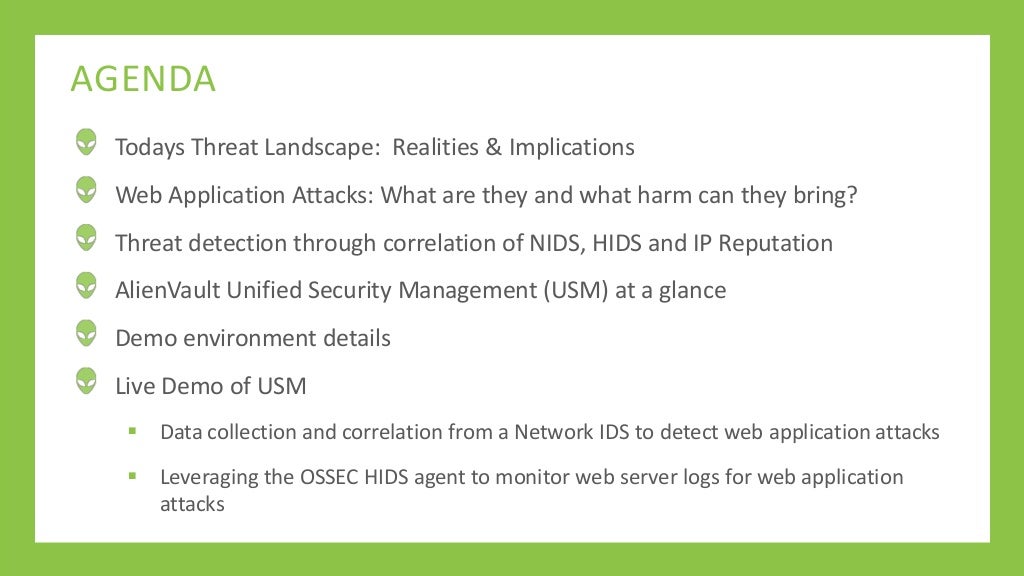 AGENDA

Todays Threat Landscape: Realities & Implications

Web Application Attacks: What are they and what harm can they bring?

Threat detection through correlation of NIDS, HIDS and IP Reputation

AlienVault Unified Security Management (USM) at a glance

Demo environment details

Live Demo of USM

Data collection and correlation from a Network IDS to detect web application attacks

Leveraging the OSSEC HIDS agent to monitor web server logs for web application attacks